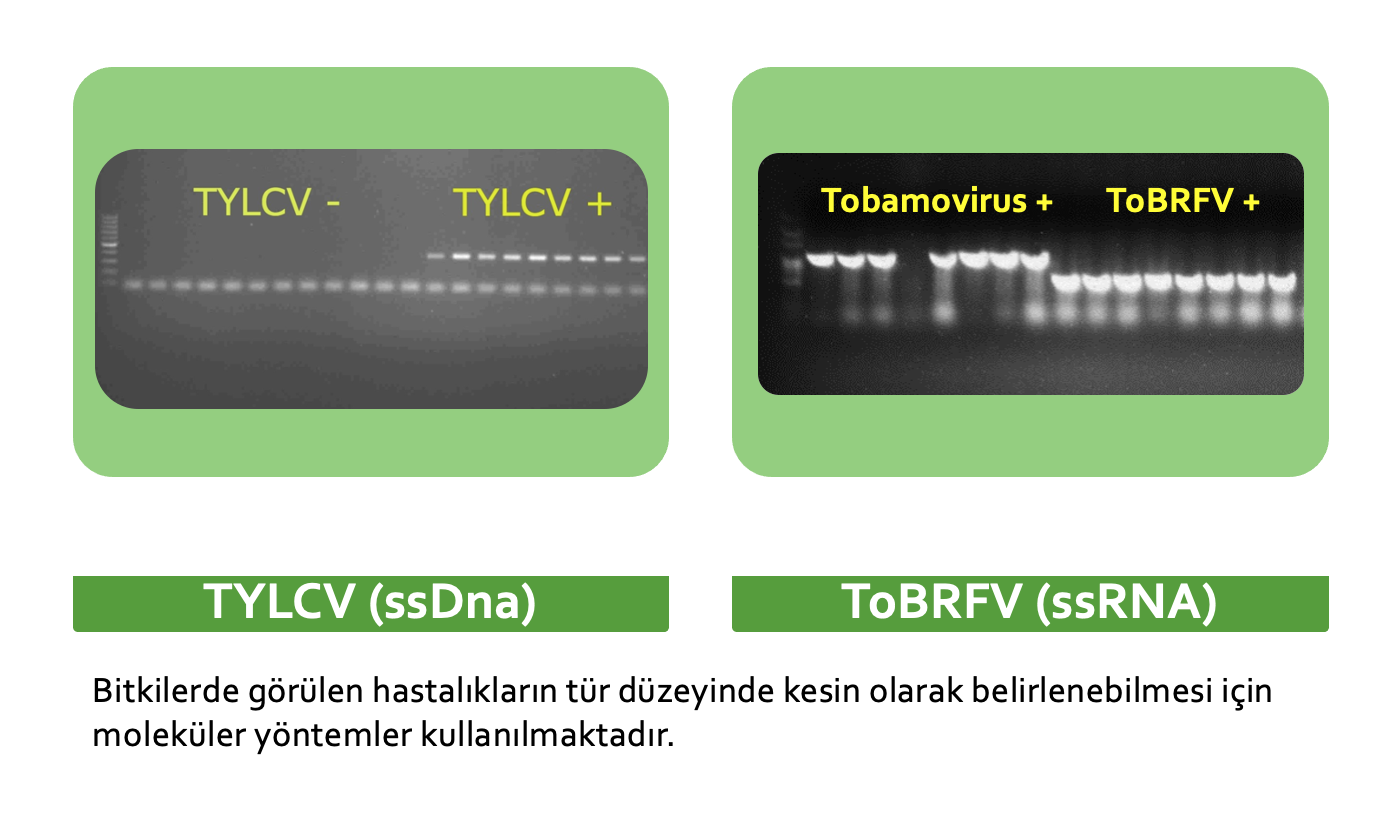 TYLCV -

TYLCV +

Tobamovirus +

ToBRFV +

TYLCV (ssDna)

ToBRFV (ssRNA)

Bitkilerde görülen hastalıkların tür düzeyinde kesin olarak belirlenebilmesi için moleküler yöntemler kullanılmaktadır.